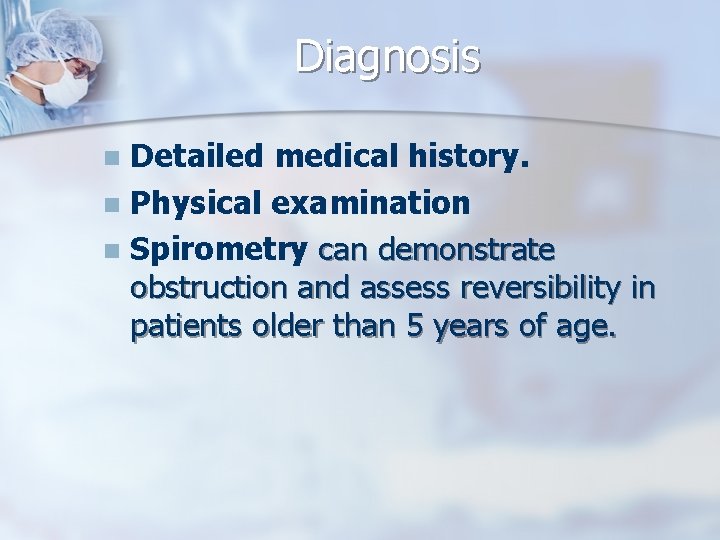 Diagnosis

- Detailed medical history.
- Physical examination
- Spirometry can demonstrate obstruction and assess reversibility in patients older than 5 years of age.